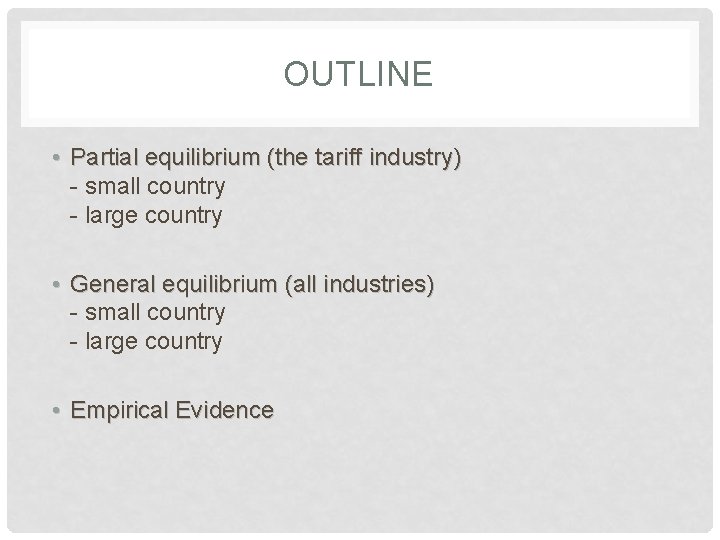 OUTLINE

• Partial equilibrium (the tariff industry)
- small country
- large country

• General equilibrium (all industries)
- small country
- large country

• Empirical Evidence